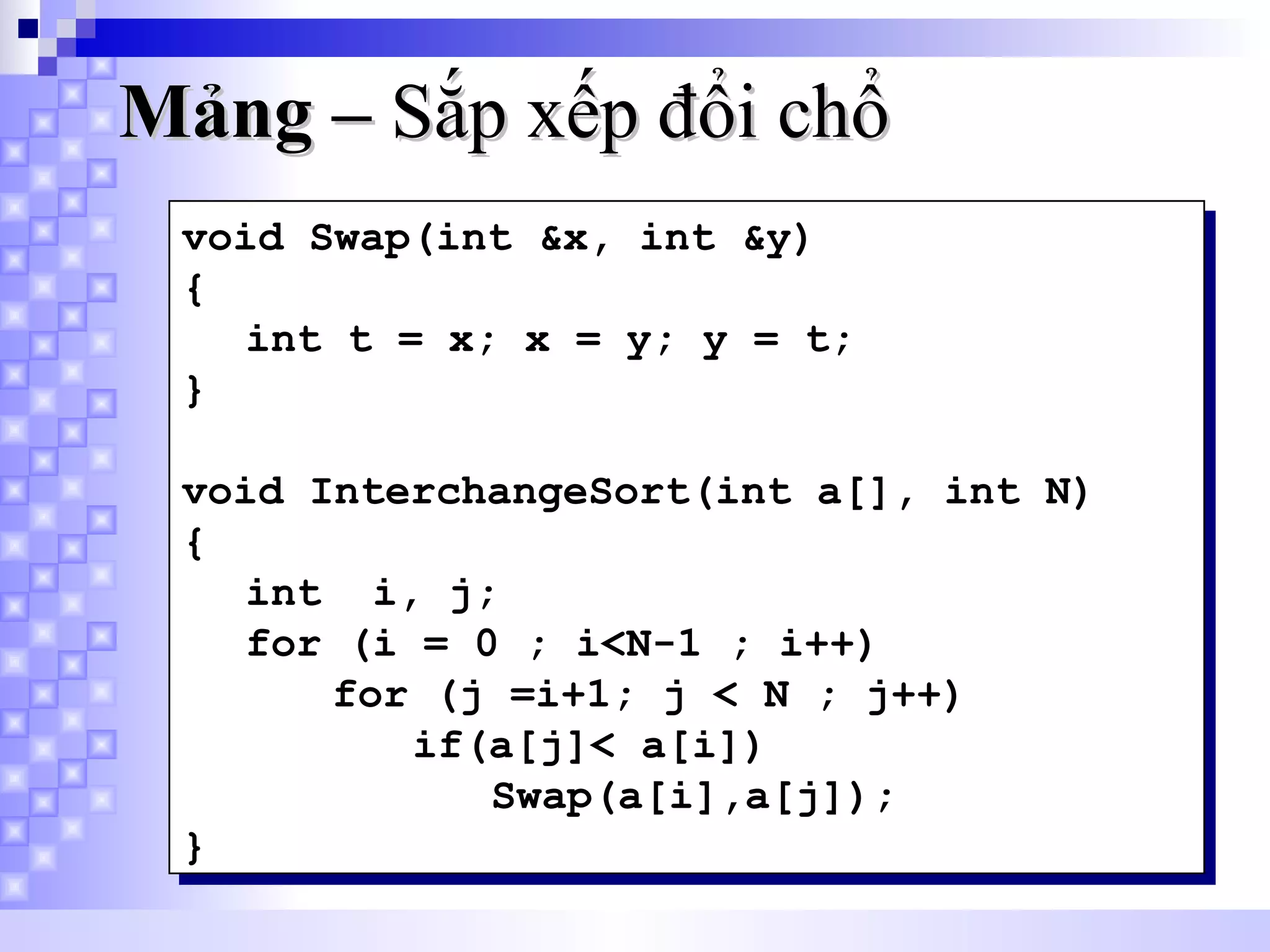 Mảng – Sắp xếp đổi chỗ

void Swap(int &x, int &y)
{
   int t = x; x = y; y = t;
}

void InterchangeSort(int a[], int N)
{
   int  i, j;
   for (i = 0 ; i<N-1 ; i++)
       for (j =i+1; j < N ; j++)
           if(a[j]< a[i])
               Swap(a[i],a[j]);
}